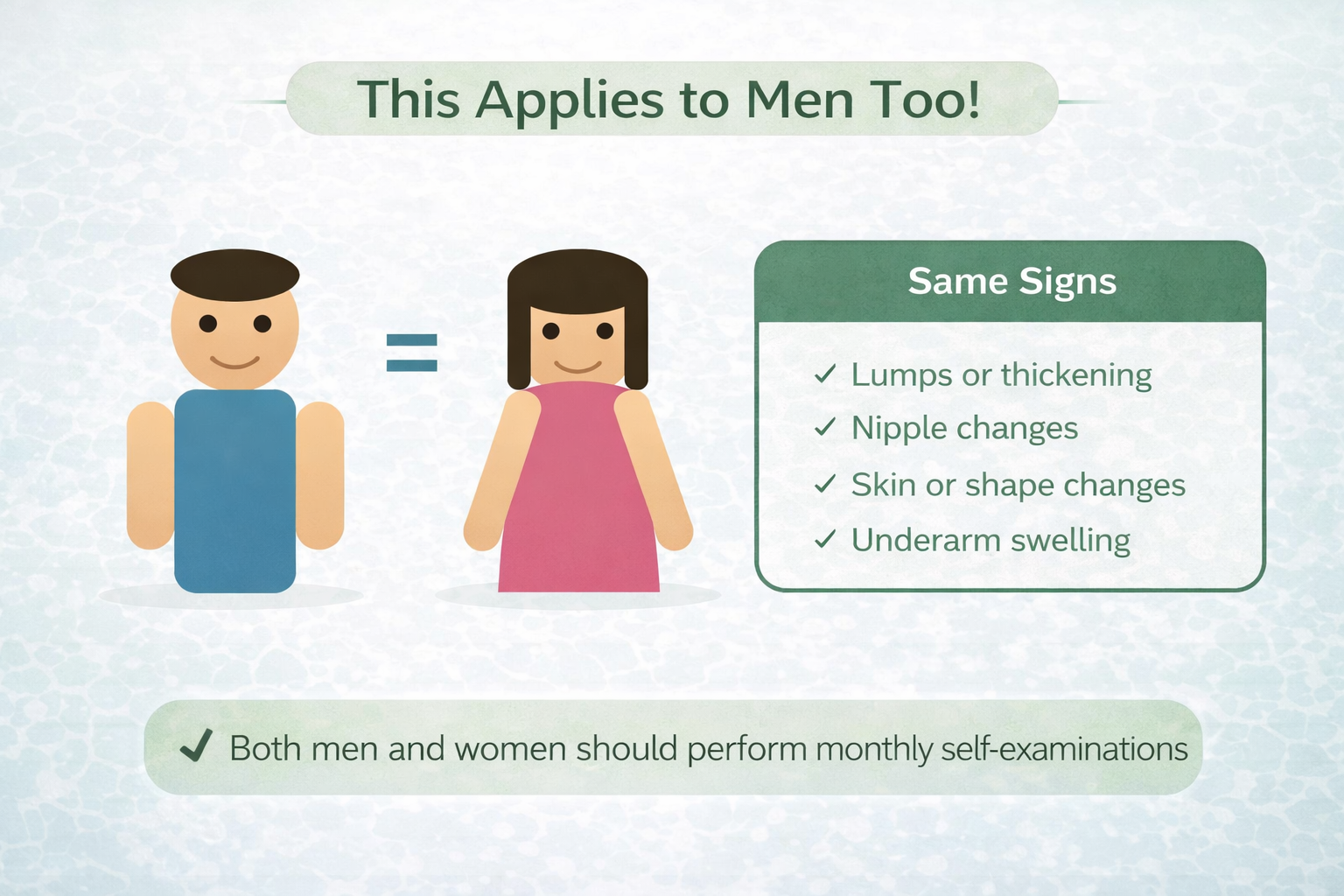 This Applies to Men Too!

=

Same Signs

✓ Lumps or thickening
✓ Nipple changes
✓ Skin or shape changes
✓ Underarm swelling

✓ Both men and women should perform monthly self-examinations